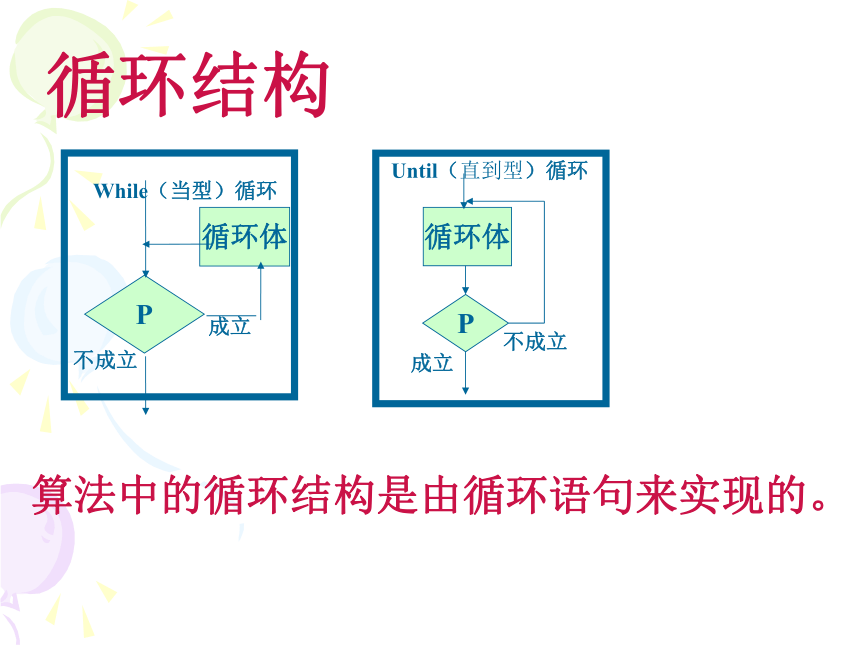 循环结构

While（当型）循环

循环体

P

成立

不成立

Until（直到型）循环

循环体

P

不成立

成立

算法中的循环结构是由循环语句来实现的。